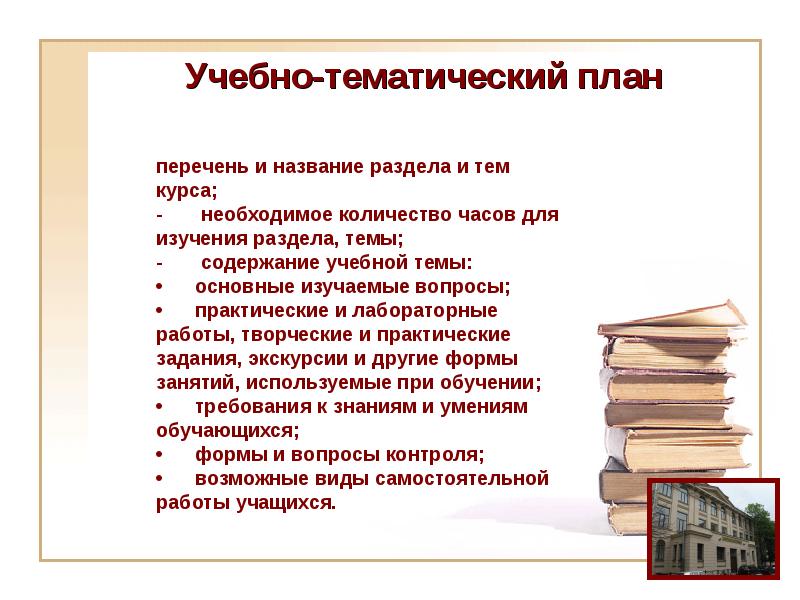 Учебно-тематический план

перечень и название раздела и тем курса;
- необходимое количество часов для изучения раздела, темы;
- содержание учебной темы:
• основные изучаемые вопросы;
• практические и лабораторные работы, творческие и практические задания, экскурсии и другие формы занятий, используемые при обучении;
• требования к знаниям и умениям обучающихся;
• формы и вопросы контроля;
• возможные виды самостоятельной работы учащихся.